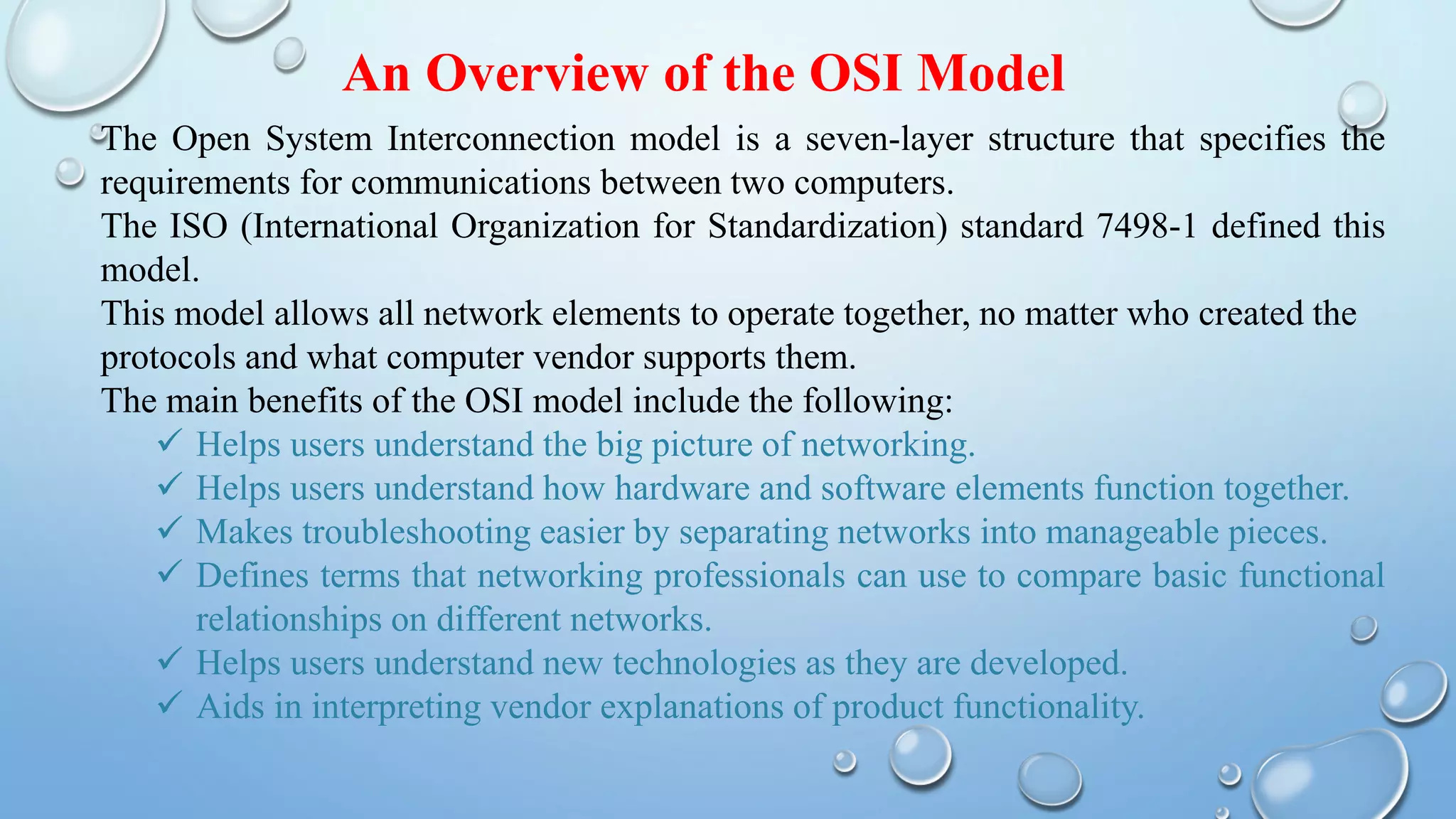 An Overview of the OSI Model

The Open System Interconnection model is a seven-layer structure that specifies the requirements for communications between two computers.

The ISO (International Organization for Standardization) standard 7498-1 defined this model.

This model allows all network elements to operate together, no matter who created the protocols and what computer vendor supports them.

The main benefits of the OSI model include the following:

✓ Helps users understand the big picture of networking.
✓ Helps users understand how hardware and software elements function together.
✓ Makes troubleshooting easier by separating networks into manageable pieces.
✓ Defines terms that networking professionals can use to compare basic functional relationships on different networks.
✓ Helps users understand new technologies as they are developed.
✓ Aids in interpreting vendor explanations of product functionality.